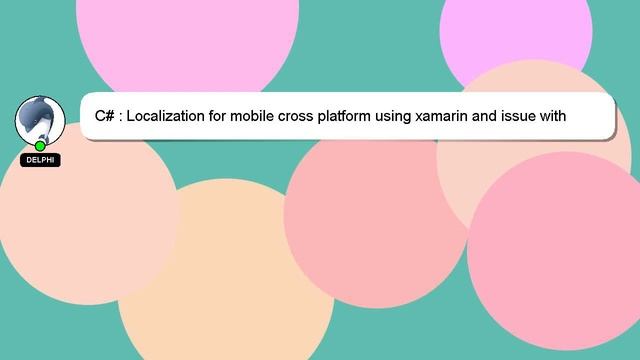 DELPHI

C# : Localization for mobile cross platform using xamarin and issue with